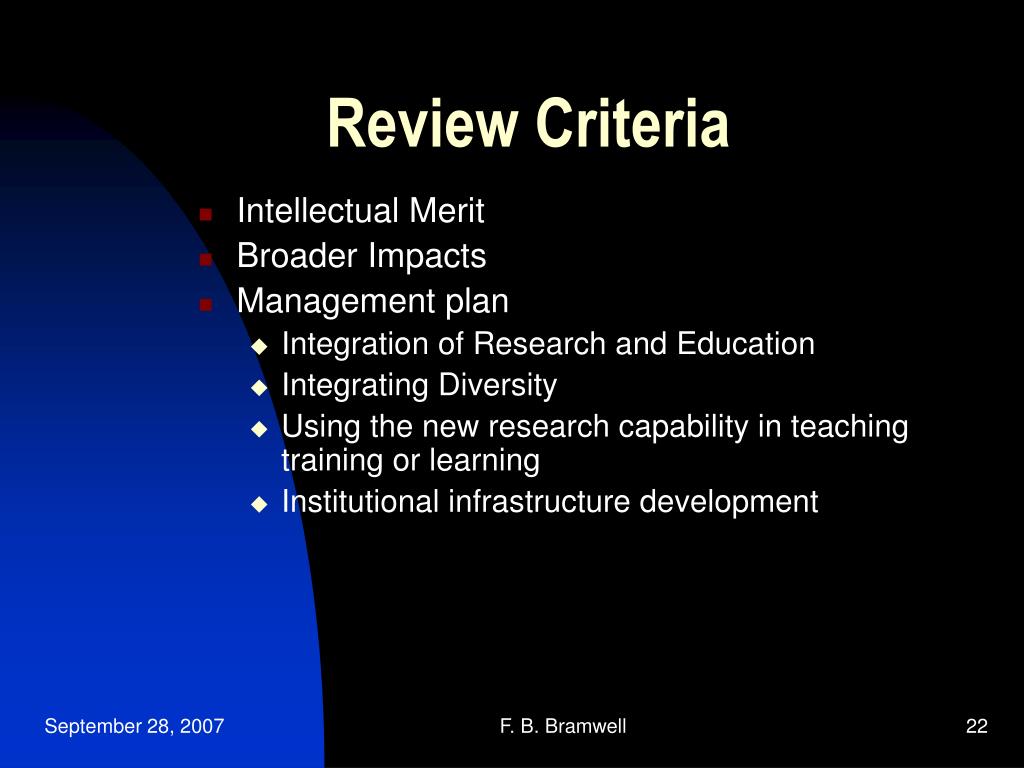 Review Criteria

- Intellectual Merit
- Broader Impacts
- Management plan
  - Integration of Research and Education
  - Integrating Diversity
  - Using the new research capability in teaching training or learning
  - Institutional infrastructure development

September 28, 2007

F. B. Bramwell

22